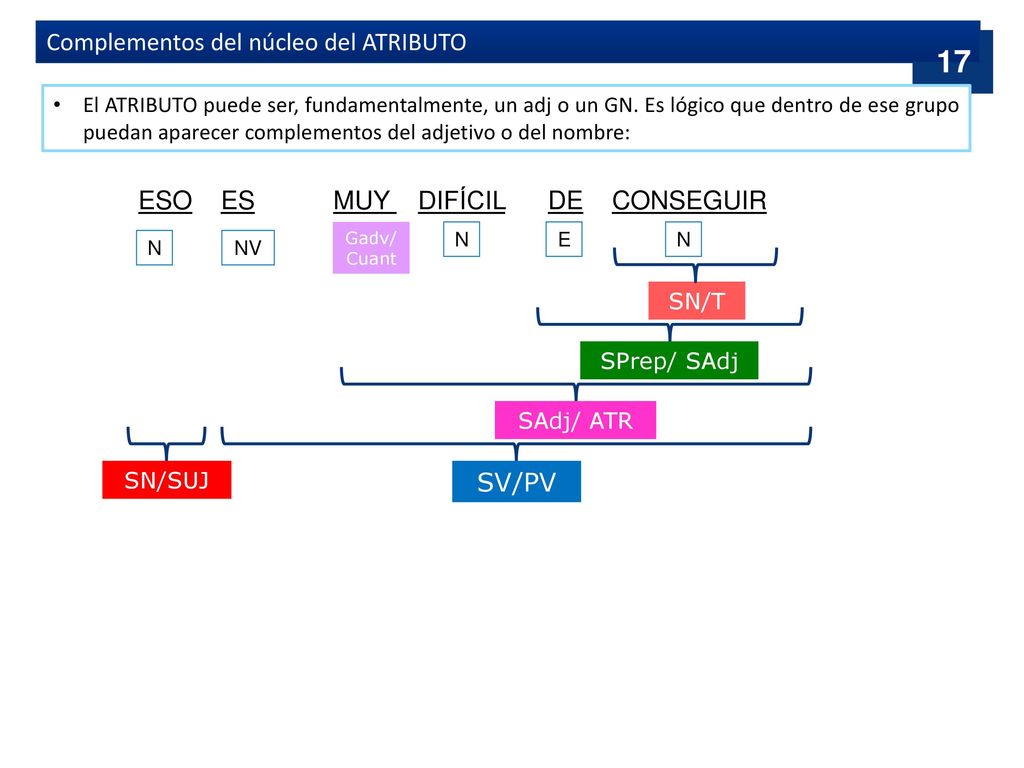 Complementos del núcleo del ATRIBUTO

17

• El ATRIBUTO puede ser, fundamentalmente, un adj o un GN. Es lógico que dentro de ese grupo puedan aparecer complementos del adjetivo o del nombre:

ESO ES MUY DIFÍCIL DE CONSEGUIR

N NV Gadv/ Cuant N E N

SN/T

SPrep/ SAdj

SAdj/ ATR

SN/SUJ

SV/PV